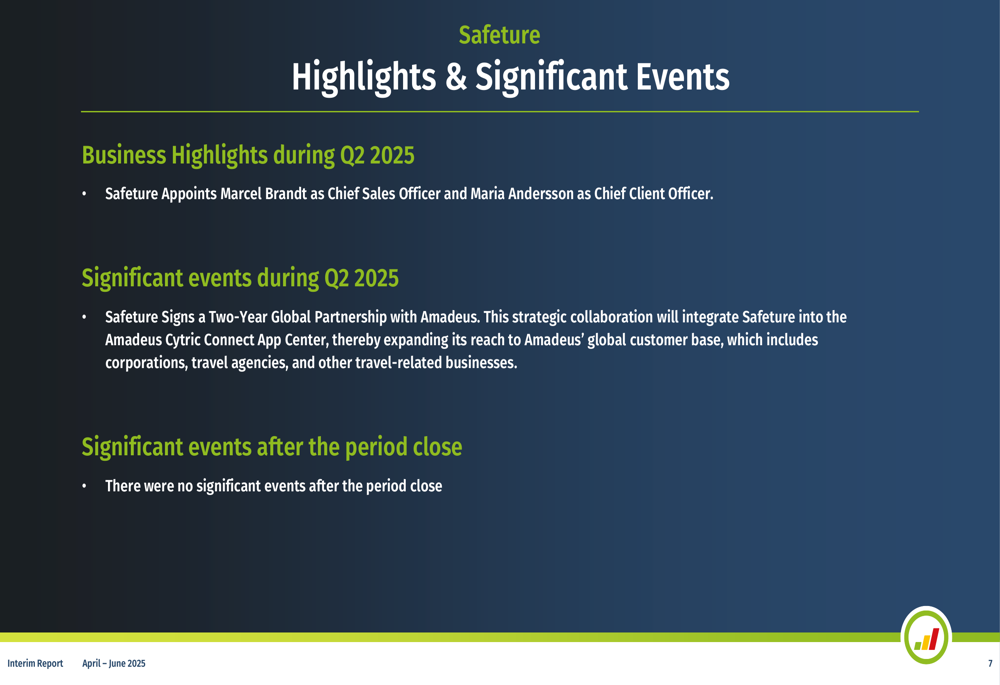 Safeture
Highlights & Significant Events

Business Highlights during Q2 2025

• Safeture Appoints Marcel Brandt as Chief Sales Officer and Maria Andersson as Chief Client Officer.

Significant events during Q2 2025

• Safeture Signs a Two-Year Global Partnership with Amadeus. This strategic collaboration will integrate Safeture into the Amadeus Cytric Connect App Center, thereby expanding its reach to Amadeus' global customer base, which includes corporations, travel agencies, and other travel-related businesses.

Significant events after the period close

• There were no significant events after the period close

Interim Report April – June 2025 7